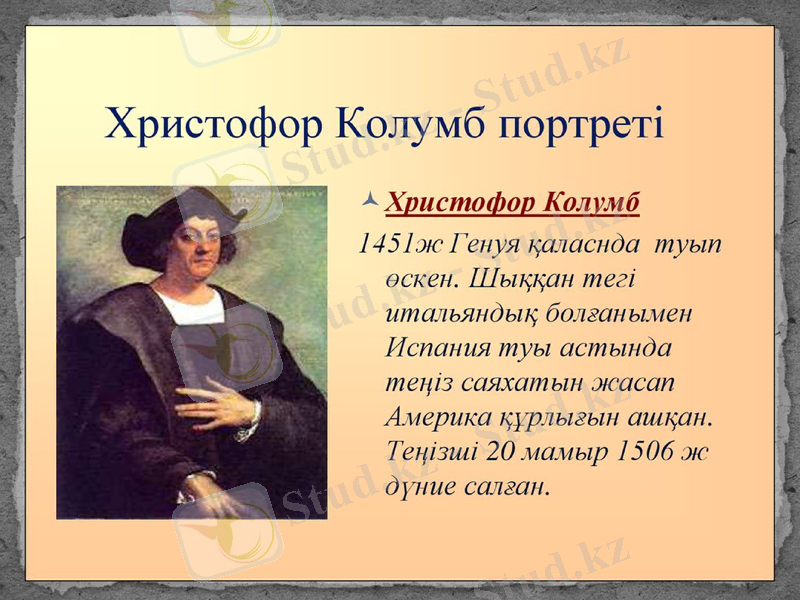 Христофор Колумб портреті

Христофор Колумб

1451ж Генуя қаласнда туып өскен. Шыққан тегі итальяндық болғанымен Испания туы астында теңіз саяхатын жасап Америка құрлығын ашқан. Теңізші 20 мамыр 1506 ж дүние салған.

Stud.kz